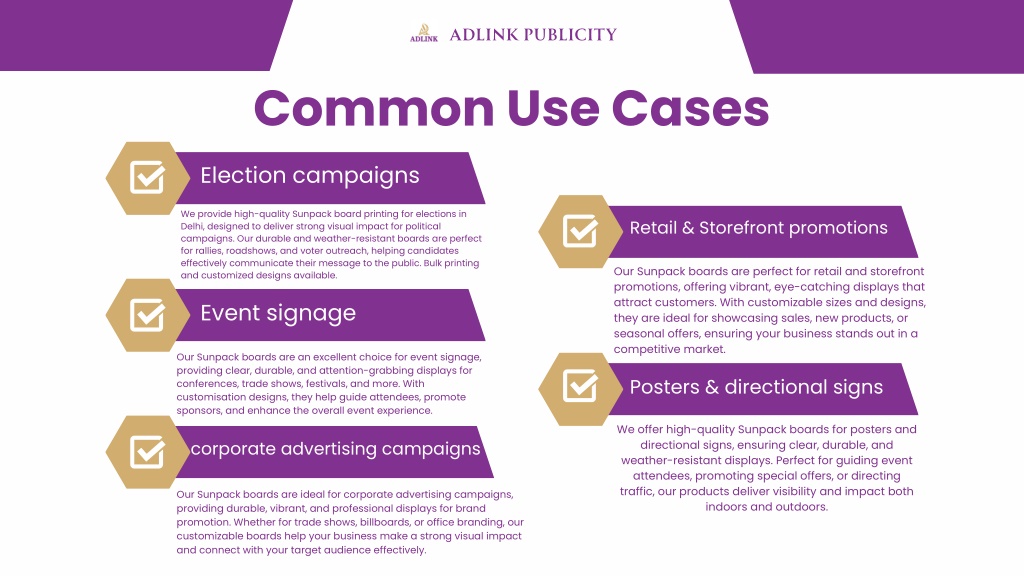 ADLINK ADLINK PUBLICITY

Common Use Cases

Election campaigns

We provide high-quality Sunpack board printing for elections in Delhi, designed to deliver strong visual impact for political campaigns. Our durable and weather-resistant boards are perfect for rallies, roadshows, and voter outreach, helping candidates effectively communicate their message to the public. Bulk printing and customized designs available.

Event signage

Our Sunpack boards are an excellent choice for event signage, providing clear, durable, and attention-grabbing displays for conferences, trade shows, festivals, and more. With customisation designs, they help guide attendees, promote sponsors, and enhance the overall event experience.

corporate advertising campaigns

Our Sunpack boards are ideal for corporate advertising campaigns, providing durable, vibrant, and professional displays for brand promotion. Whether for trade shows, billboards, or office branding, our customizable boards help your business make a strong visual impact and connect with your target audience effectively.

Retail & Storefront promotions

Our Sunpack boards are perfect for retail and storefront promotions, offering vibrant, eye-catching displays that attract customers. With customizable sizes and designs, they are ideal for showcasing sales, new products, or seasonal offers, ensuring your business stands out in a competitive market.

Posters & directional signs

We offer high-quality Sunpack boards for posters and directional signs, ensuring clear, durable, and weather-resistant displays. Perfect for guiding event attendees, promoting special offers, or directing traffic, our products deliver visibility and impact both indoors and outdoors.